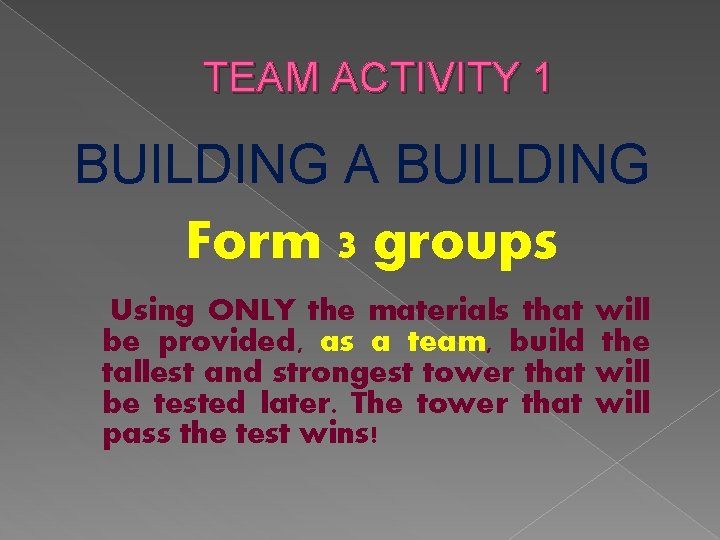 TEAM ACTIVITY 1

BUILDING A BUILDING

Form 3 groups

Using ONLY the materials that will be provided, as a team, build the tallest and strongest tower that will be tested later. The tower that will pass the test wins!